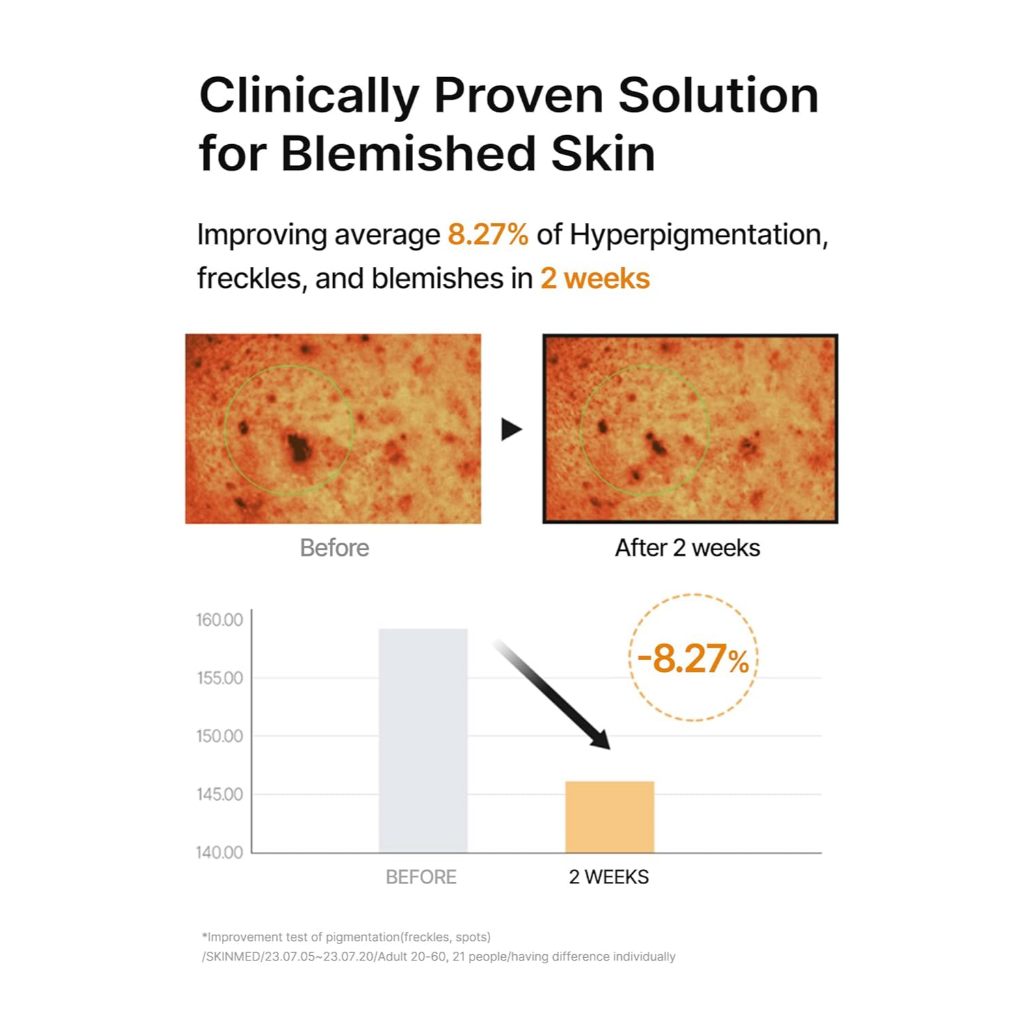 Clinically Proven Solution for Blemished Skin

Improving average 8.27% of Hyperpigmentation, freckles, and blemishes in 2 weeks

Before

After 2 weeks

160.00
155.00
150.00
145.00
140.00

-8.27%

BEFORE
2 WEEKS

*Improvement test of pigmentation(freckles, spots) /SKINMED/23.07.05~23.07.20/Adult 20-60, 21 people/having difference individually